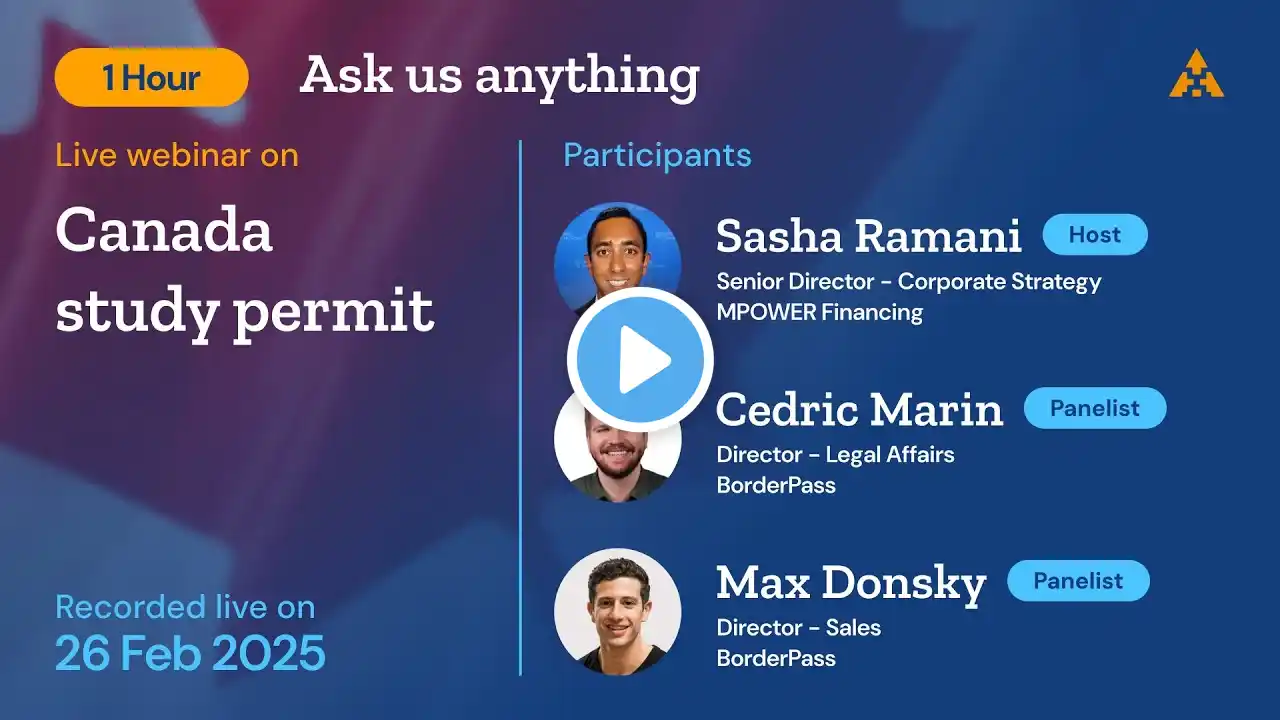 1 Hour

Ask us anything

Live webinar on

Canada study permit

Recorded live on
26 Feb 2025

Participants

Sasha Ramani
Host
Senior Director - Corporate Strategy
MPOWER Financing

Cedric Marin
Panelist
Director - Legal Affairs
BorderPass

Max Donsky
Panelist
Director - Sales
BorderPass